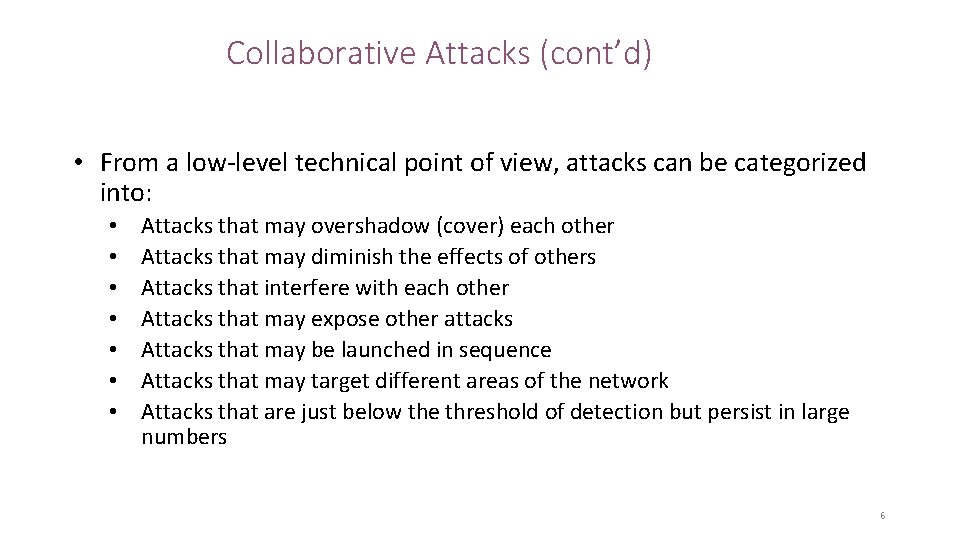 Collaborative Attacks (cont'd)

• From a low-level technical point of view, attacks can be categorized into:

• Attacks that may overshadow (cover) each other
• Attacks that may diminish the effects of others
• Attacks that interfere with each other
• Attacks that may expose other attacks
• Attacks that may be launched in sequence
• Attacks that may target different areas of the network
• Attacks that are just below the threshold of detection but persist in large numbers

6